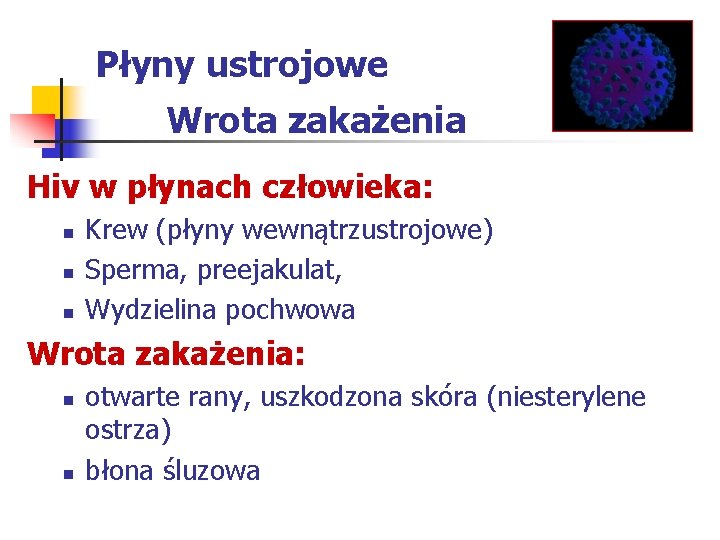 Płyny ustrojowe
Wrota zakażenia

Hiv w płynach człowieka:

- Krew (płyny wewnątrzustrojowe)
- Sperma, preejakulat,
- Wydzielina pochwowa

Wrota zakażenia:

- otwarte rany, uszkodzona skóra (niesterylene ostrza)
- błona śluzowa